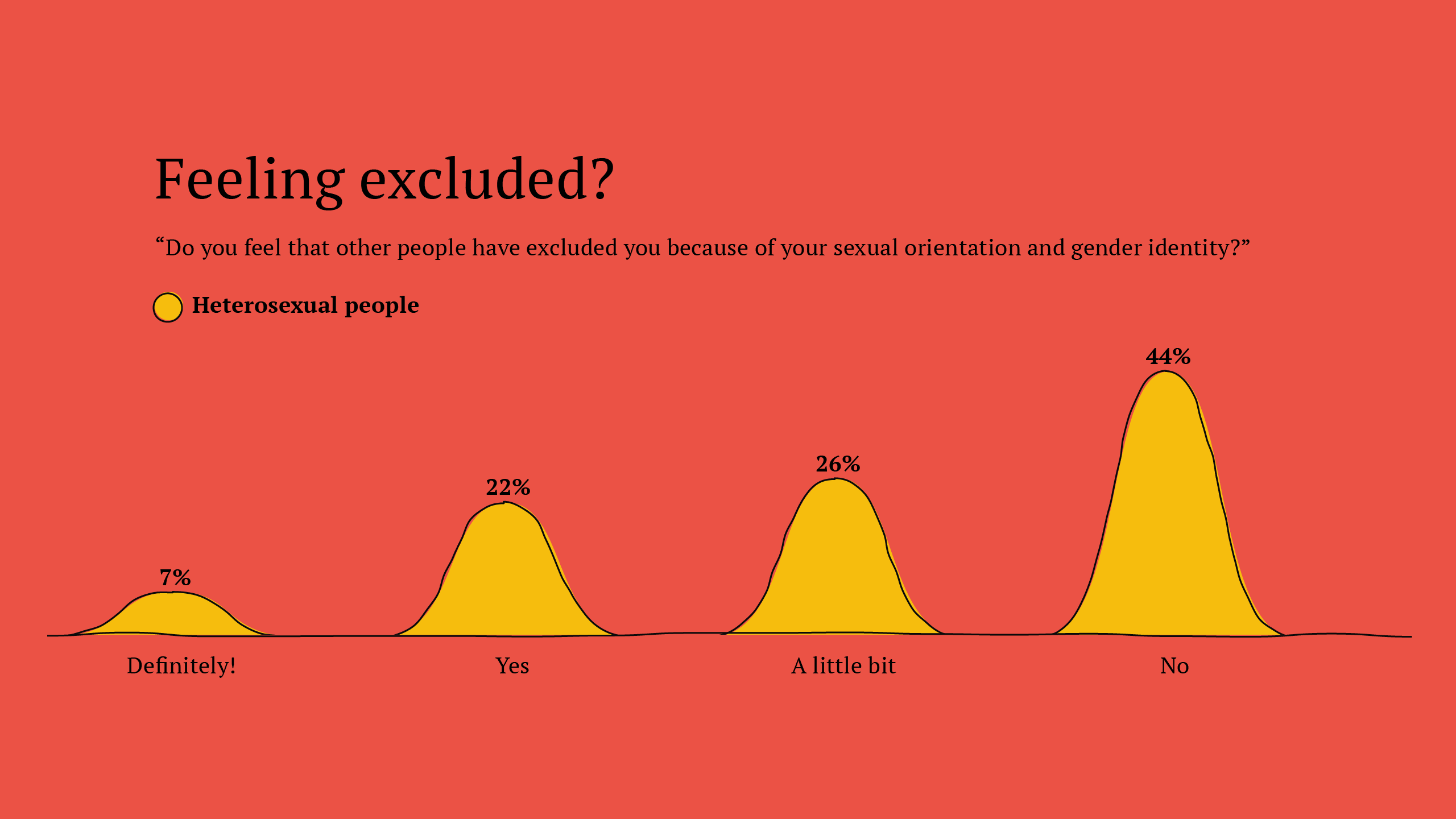 Feeling excluded?

“Do you feel that other people have excluded you because of your sexual orientation and gender identity?”

Heterosexual people

7%

22%

26%

44%

Definitely!

Yes

A little bit

No